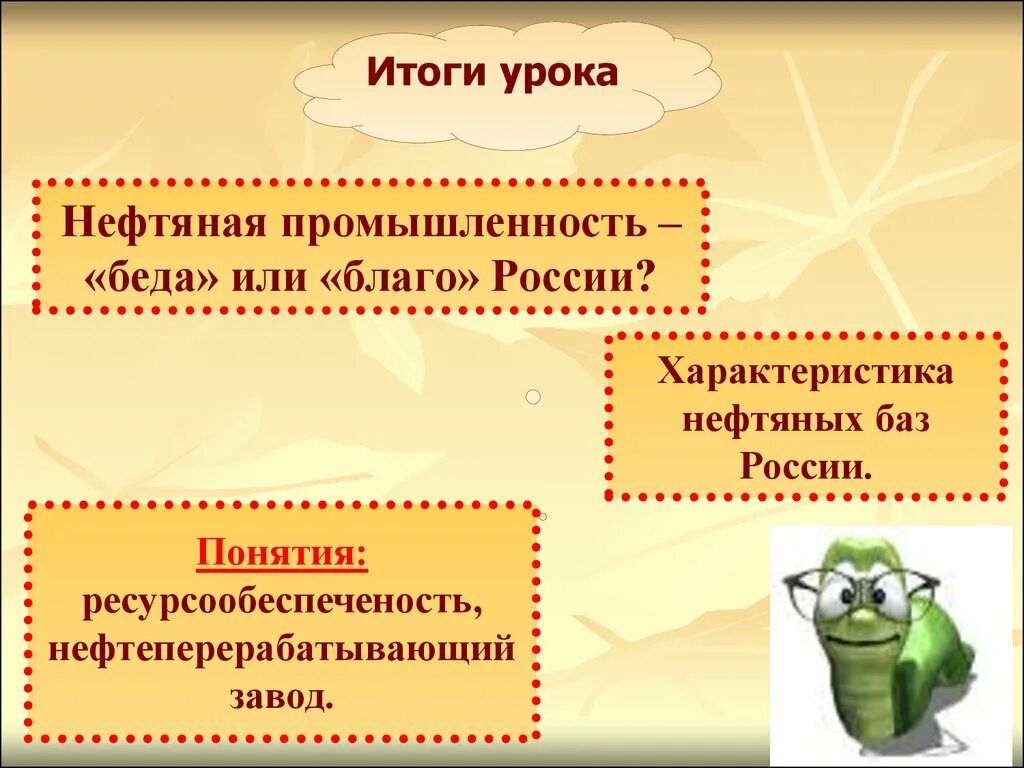 Итоги урока

Нефтяная промышленность – «беда» или «благо» России?

Характеристика нефтяных баз России.

Понятия: ресурсообеспеченость, нефтеперерабатывающий завод.